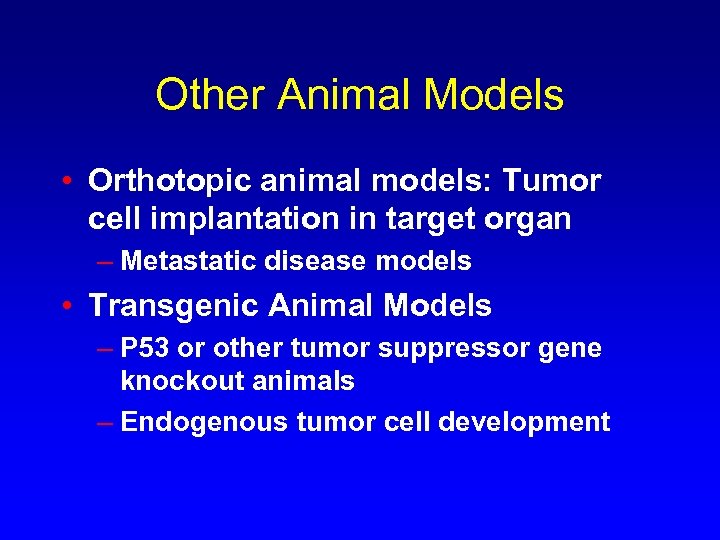 Other Animal Models

• Orthotopic animal models: Tumor cell implantation in target organ
– Metastatic disease models
• Transgenic Animal Models
– P53 or other tumor suppressor gene knockout animals
– Endogenous tumor cell development